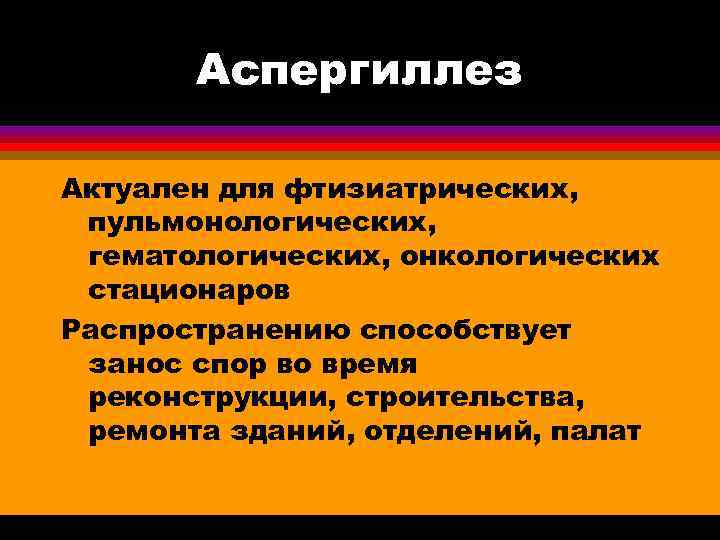 Аспергиллез

Актуален для фтизиатрических, пульмонологических, гематологических, онкологических стационаров

Распространению способствует занос спор во время реконструкции, строительства, ремонта зданий, отделений, палат